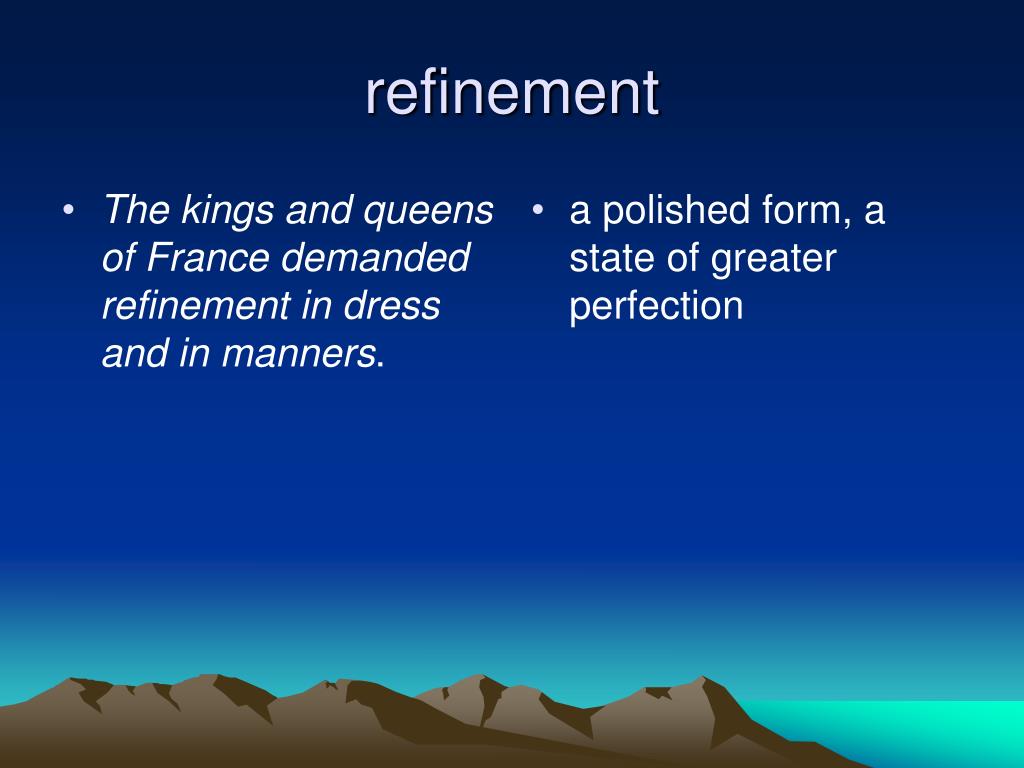 refinement

• The kings and queens of France demanded refinement in dress and in manners.

• a polished form, a state of greater perfection